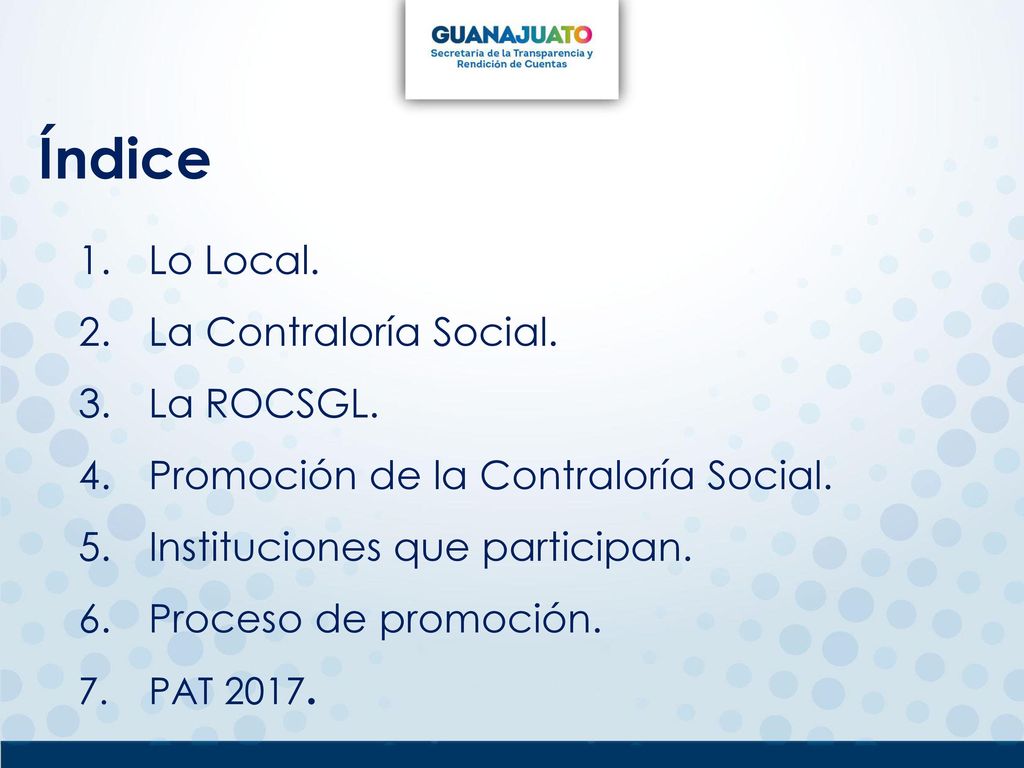 GUANAJUATO
Secretaría de la Transparencia y Rendición de Cuentas

Índice

1. Lo Local.
2. La Contraloría Social.
3. La ROCSGL.
4. Promoción de la Contraloría Social.
5. Instituciones que participan.
6. Proceso de promoción.
7. PAT 2017.